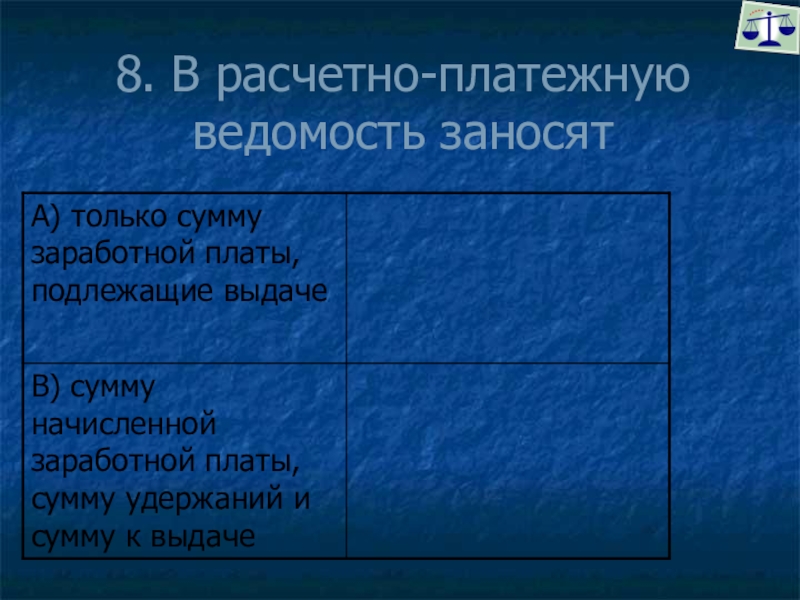 8. В расчетно-платежную ведомость заносят

| А) только сумму заработной платы, подлежащие выдаче | |
|---|---|
| В) сумму начисленной заработной платы, сумму удержаний и сумму к выдаче | |